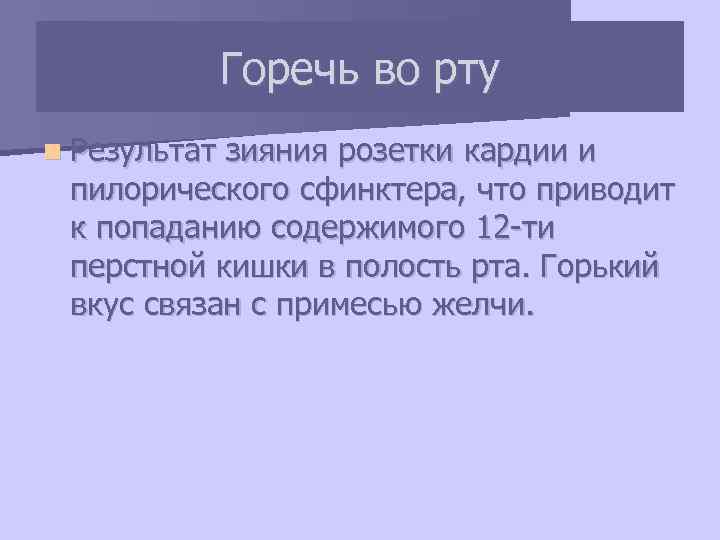 Горечь во рту

Результат зияния розетки кардии и пилорического сфинктера, что приводит к попаданию содержимого 12-ти перстной кишки в полость рта. Горький вкус связан с примесью желчи.